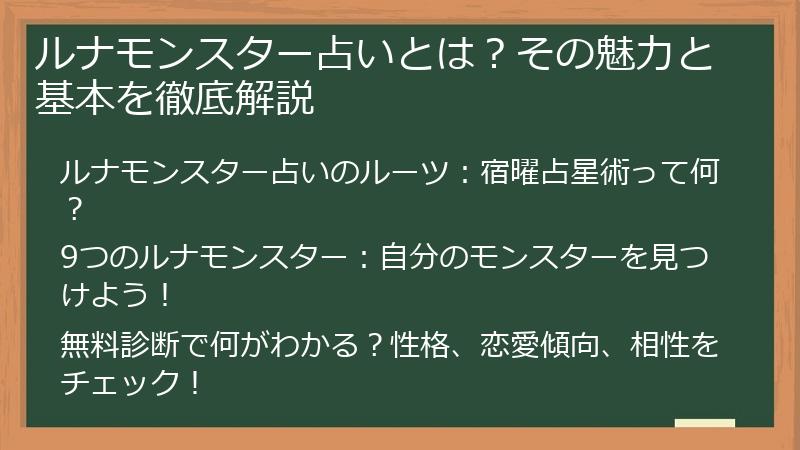 ルナモンスター占いとは？その魅力と基本を徹底解説

ルナモンスター占いのルーツ：宿曜占星術って何？

9つのルナモンスター：自分のモンスターを見つけよう！

無料診断で何がわかる？性格、恋愛傾向、相性をチェック！